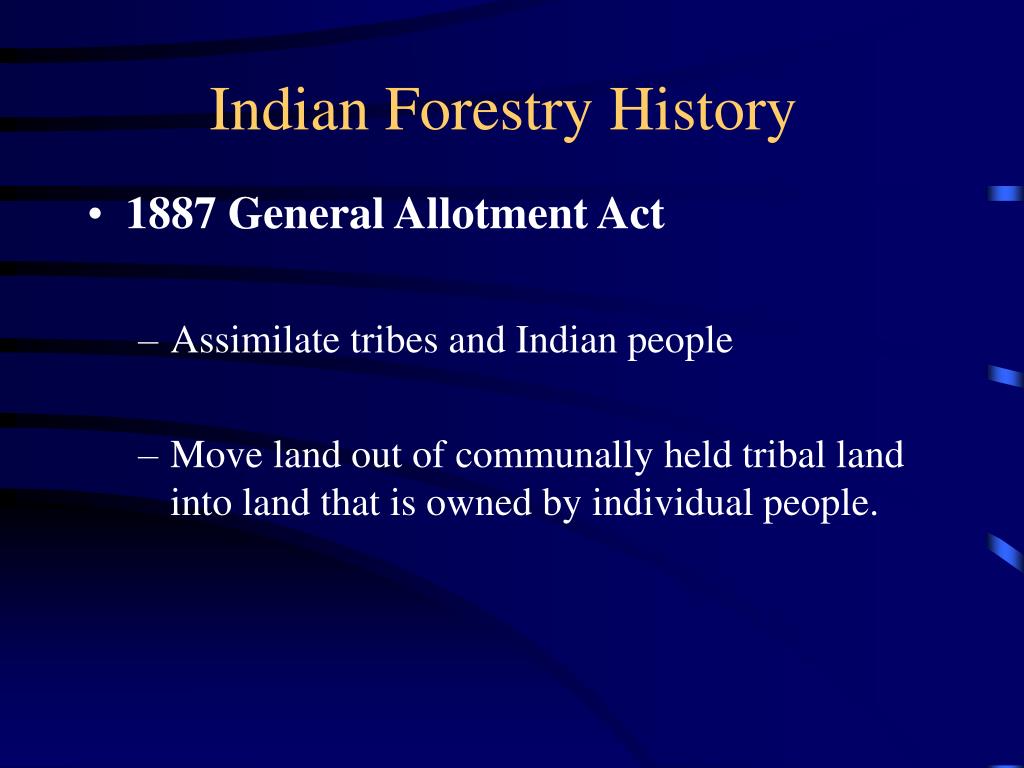 Indian Forestry History

• 1887 General Allotment Act

– Assimilate tribes and Indian people

– Move land out of communally held tribal land into land that is owned by individual people.